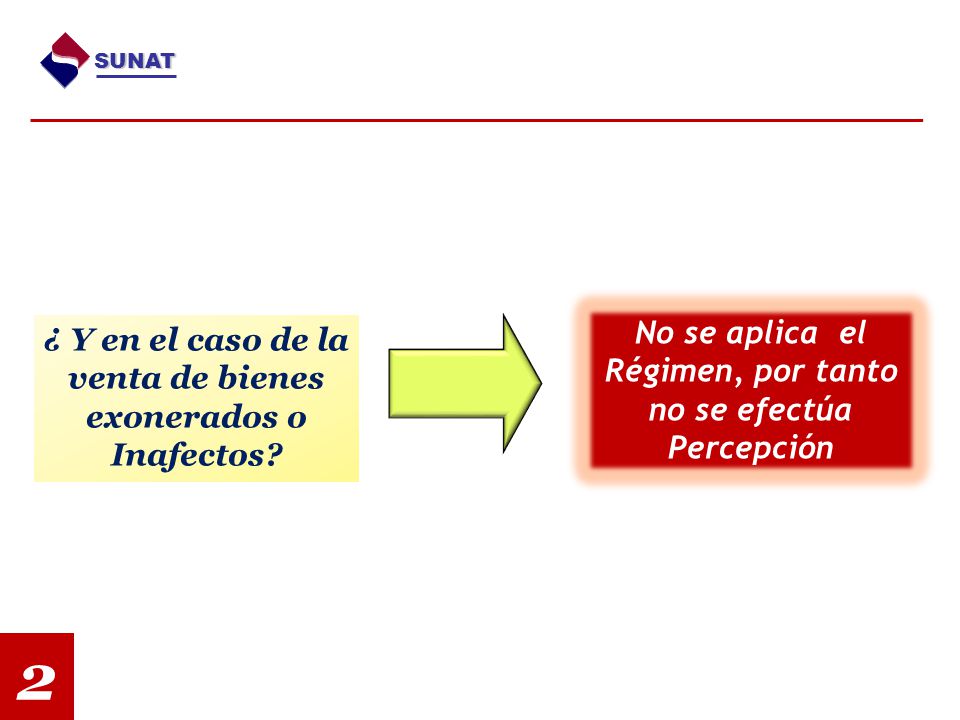 SUNAT

¿ Y en el caso de la venta de bienes exonerados o Inafectos?

No se aplica el Régimen, por tanto no se efectúa Percepción

2